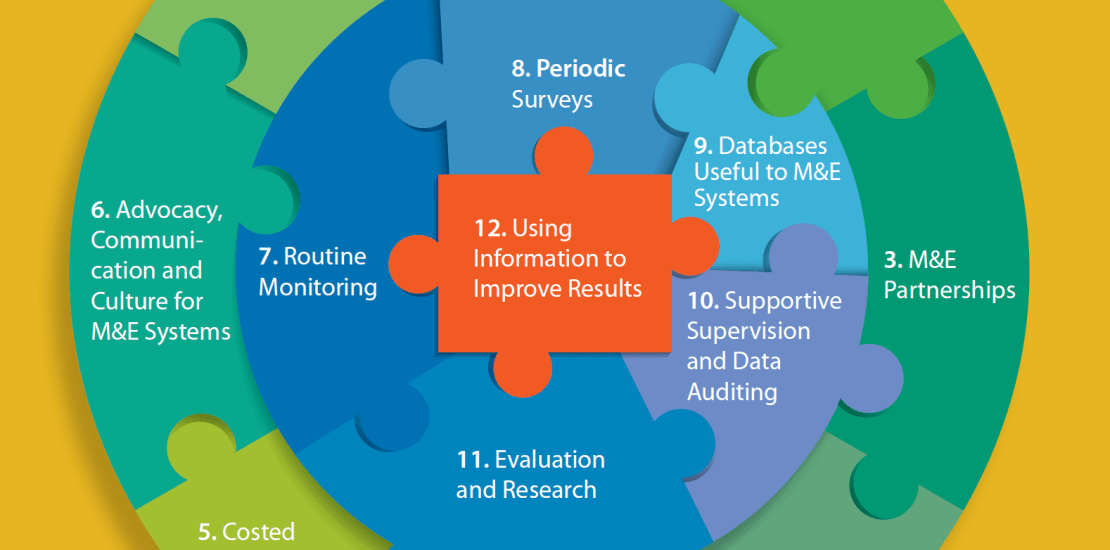 8. Periodic Surveys

9. Databases Useful to M&E Systems

6. Advocacy, Communication and Culture for M&E Systems

7. Routine Monitoring

12. Using Information to Improve Results

3. M&E Partnerships

10. Supportive Supervision and Data Auditing

11. Evaluation and Research

5. Costed